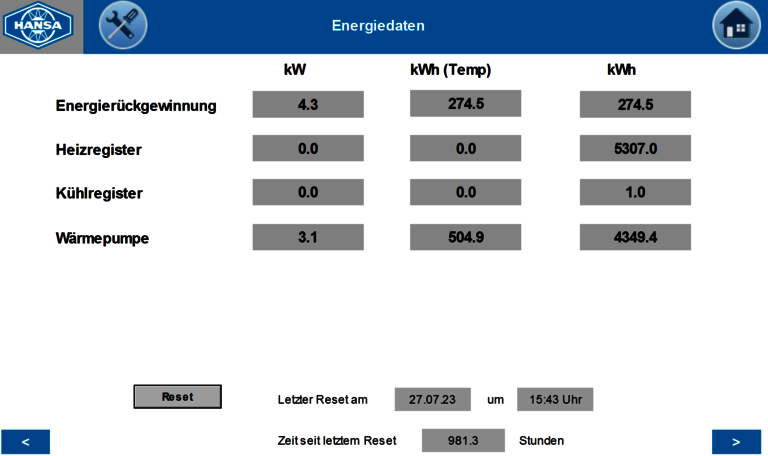 HANSA

Energiedaten

| | kW | kWh (Temp) | kWh |
|---|---|---|---|
| Energierückgewinnung | 4.3 | 274.5 | 274.5 |
| Heizregister | 0.0 | 0.0 | 5307.0 |
| Kühlregister | 0.0 | 0.0 | 1.0 |
| Wärmepumpe | 3.1 | 504.9 | 4349.4 |

Reset

Letzter Reset am 27.07.23 um 15:43 Uhr

Zeit seit letztem Reset 981.3 Stunden

<

>